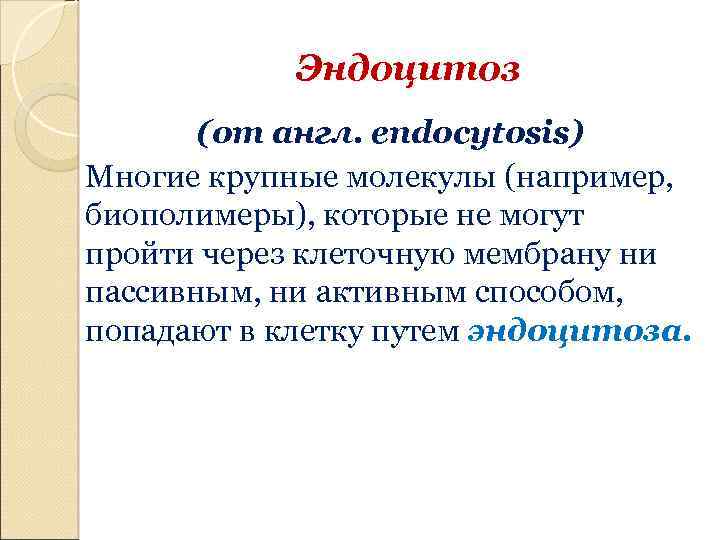 Эндоцитоз

(от англ. endocytosis)

Многие крупные молекулы (например, биополимеры), которые не могут пройти через клеточную мембрану ни пассивным, ни активным способом, попадают в клетку путем эндоцитоза.